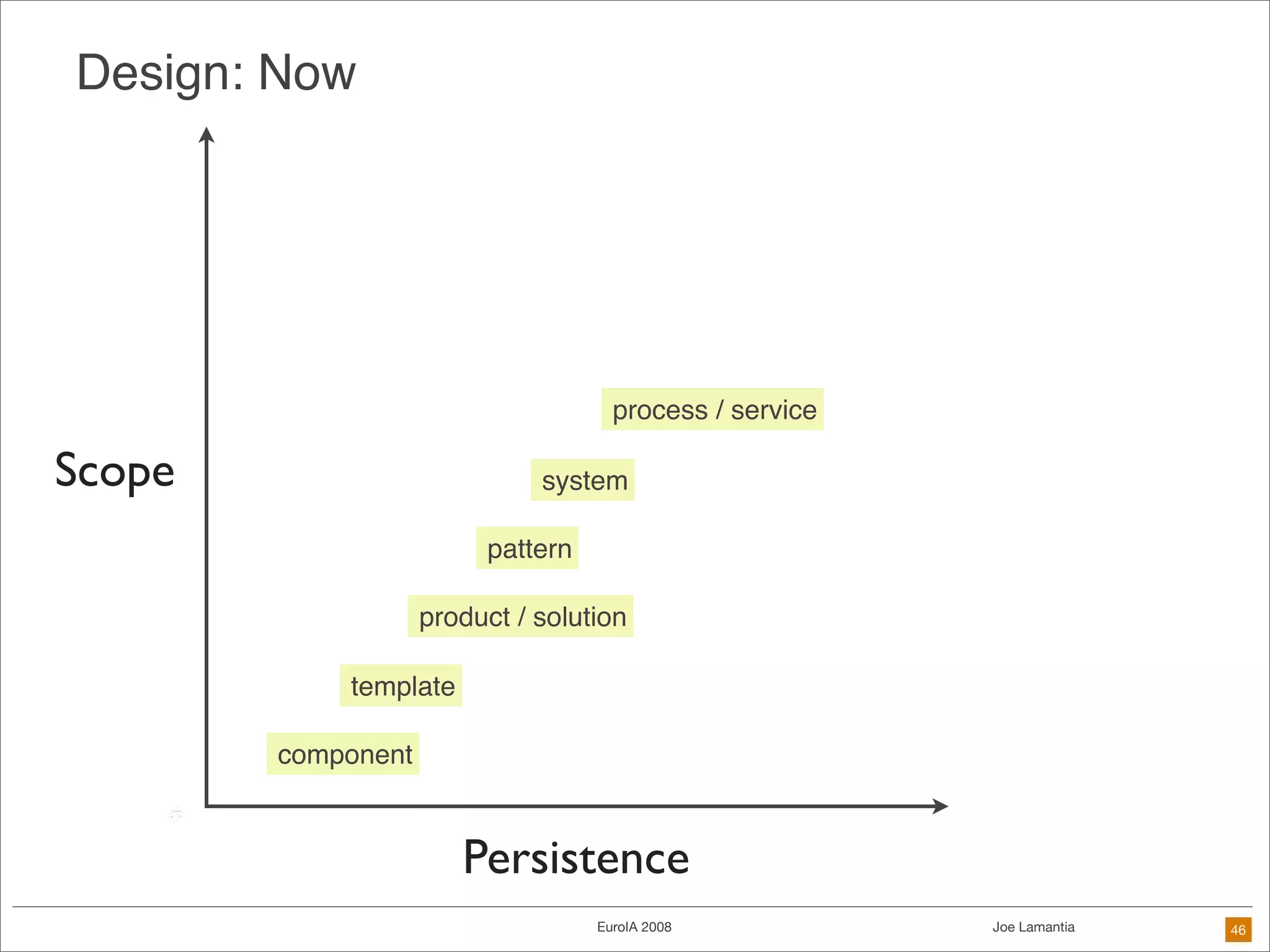 Design: Now

Scope

process / service

system

pattern

product / solution

template

component

Persistence

EuroIA 2008

Joe Lamantia

46